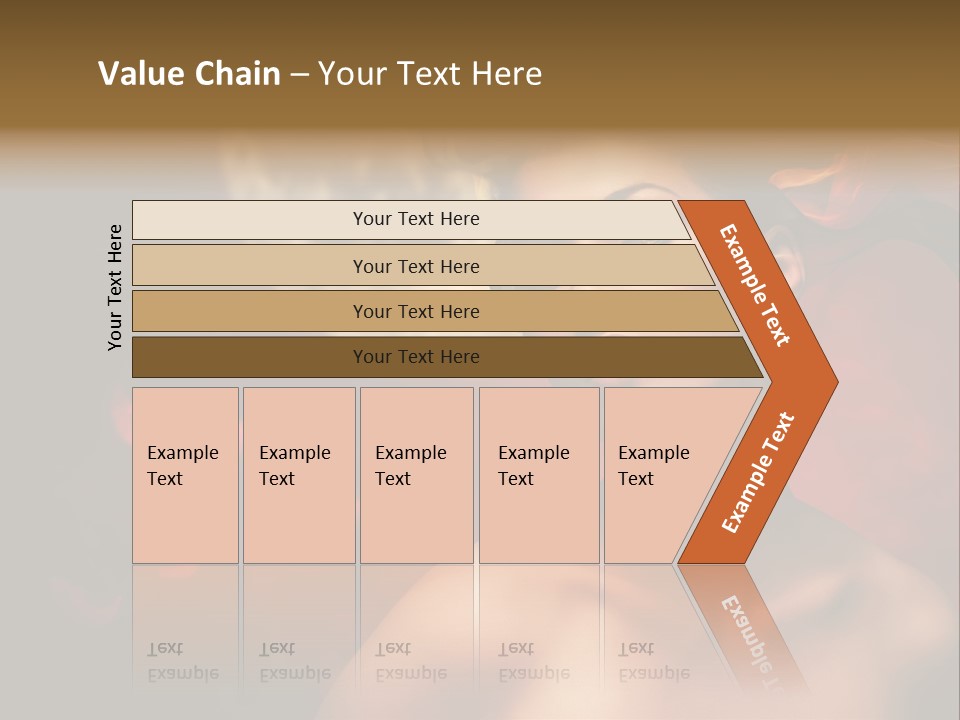 Value Chain – Your Text Here

Your Text Here

Your Text Here

Your Text Here

Your Text Here

Your Text Here

Example Text

Example Text

Example Text

Example Text

Example Text

Example Text

Example Text